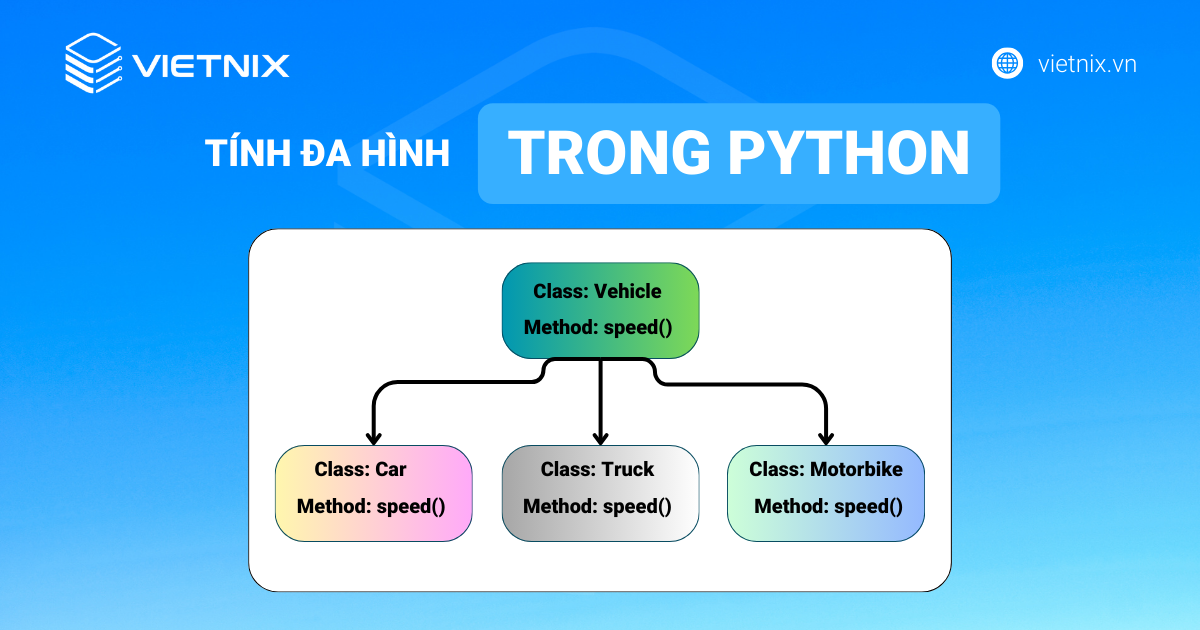 VIETNIX

vietnix.vn

TÍNH ĐA HÌNH TRONG PYTHON

Class: Vehicle
Method: speed()

Class: Car
Method: speed()

Class: Truck
Method: speed()

Class: Motorbike
Method: speed()